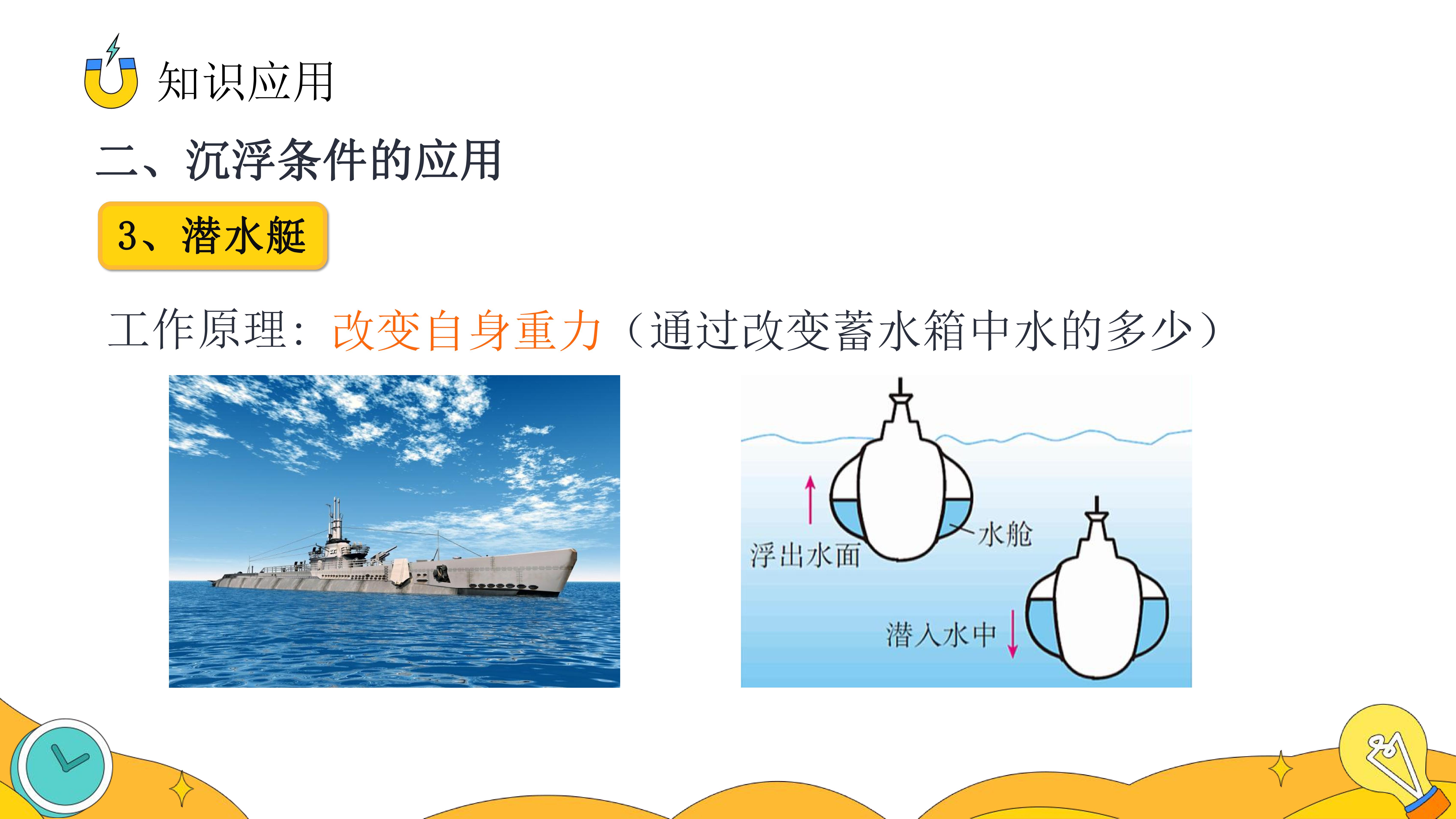 知识应用

二、沉浮条件的应用

3、潜水艇

工作原理：改变自身重力（通过改变蓄水箱中水的多少）

浮出水面

水舱

潜入水中